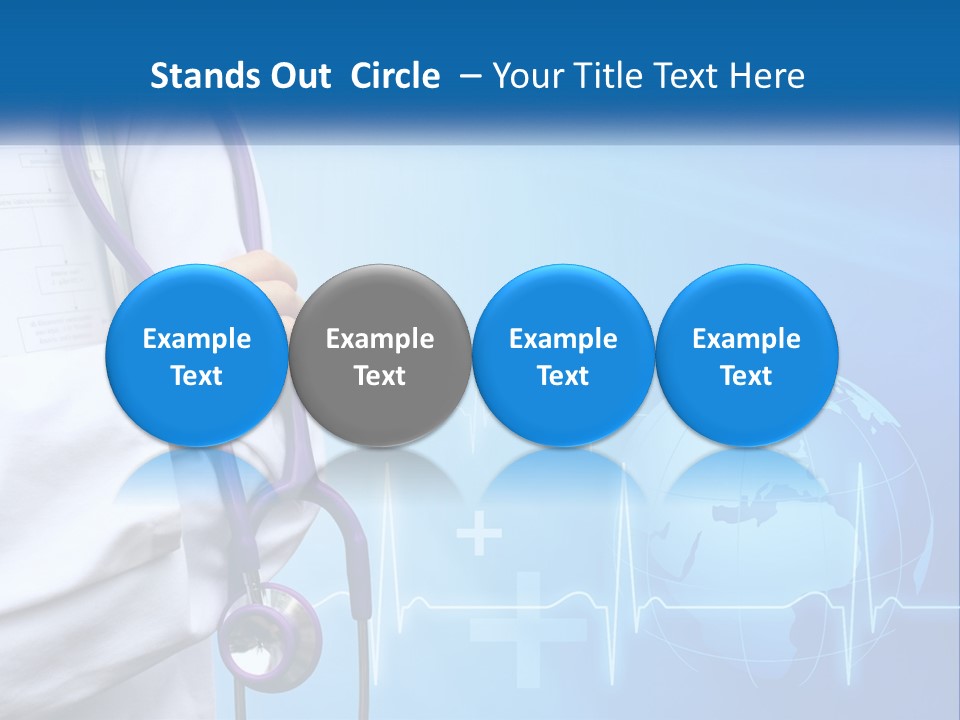 Stands Out Circle – Your Title Text Here

Example Text

Example Text

Example Text

Example Text